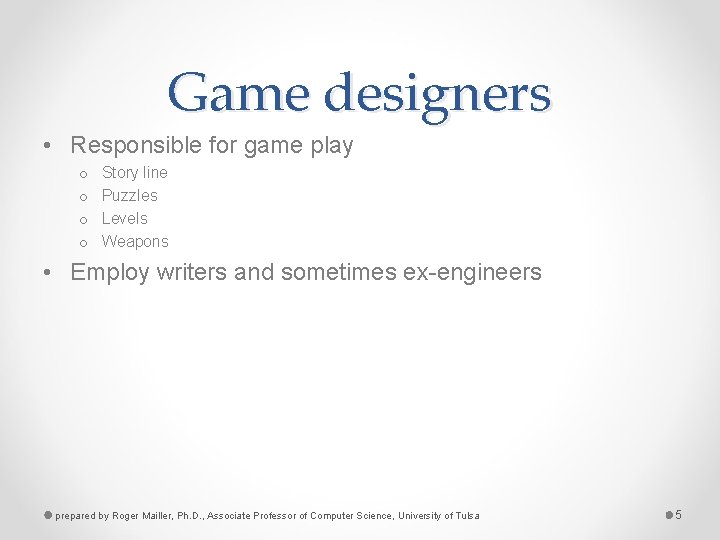 Game designers

• Responsible for game play
  o Story line
  o Puzzles
  o Levels
  o Weapons
• Employ writers and sometimes ex-engineers

prepared by Roger Mailler, Ph.D., Associate Professor of Computer Science, University of Tulsa

5